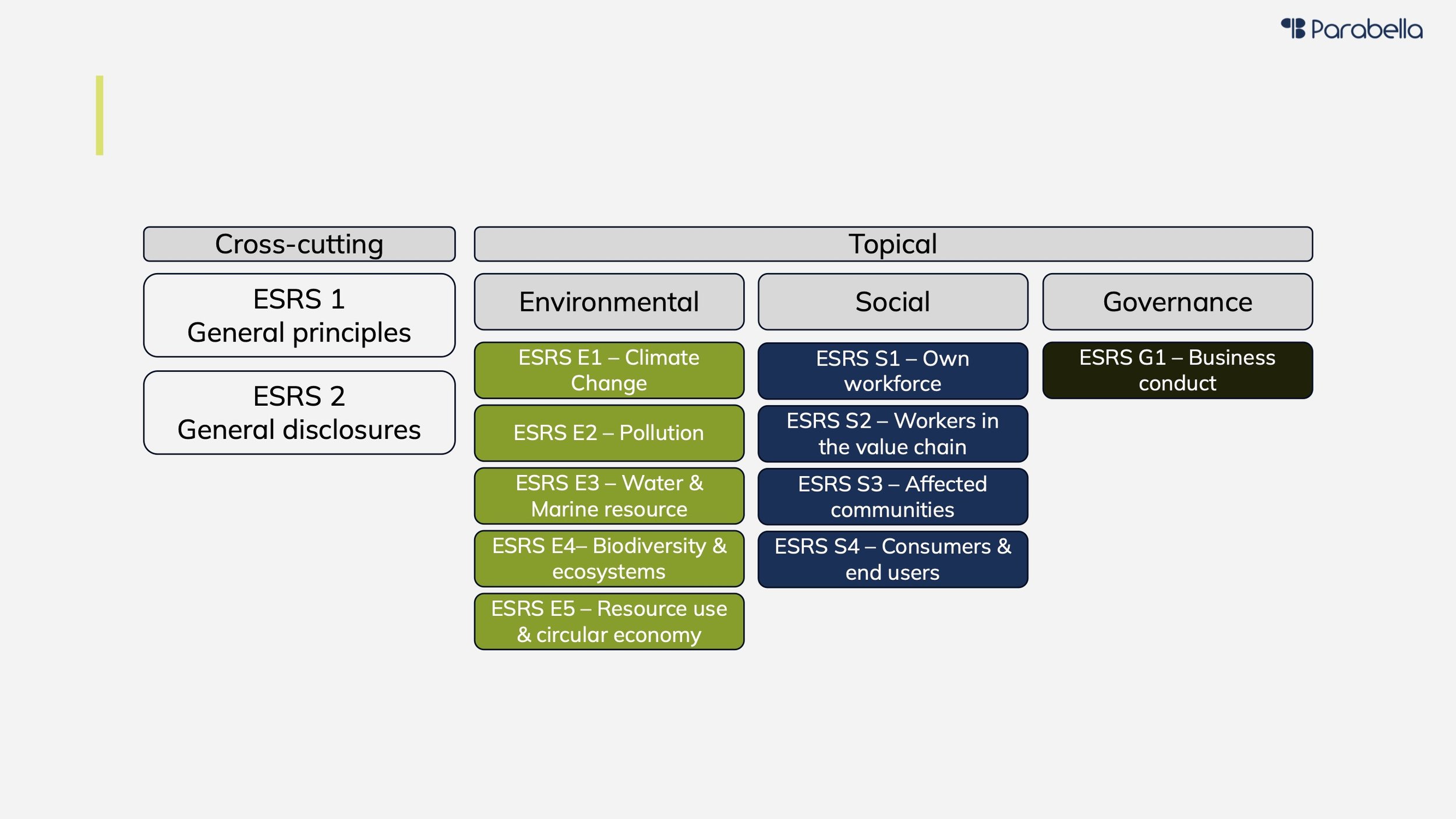 Parabella

Cross-cutting

ESRS 1
General principles

ESRS 2
General disclosures

Topical

Environmental

ESRS E1 – Climate Change

ESRS E2 – Pollution

ESRS E3 – Water & Marine resource

ESRS E4– Biodiversity & ecosystems

ESRS E5 – Resource use & circular economy

Social

ESRS S1 – Own workforce

ESRS S2 – Workers in the value chain

ESRS S3 – Affected communities

ESRS S4 – Consumers & end users

Governance

ESRS G1 – Business conduct